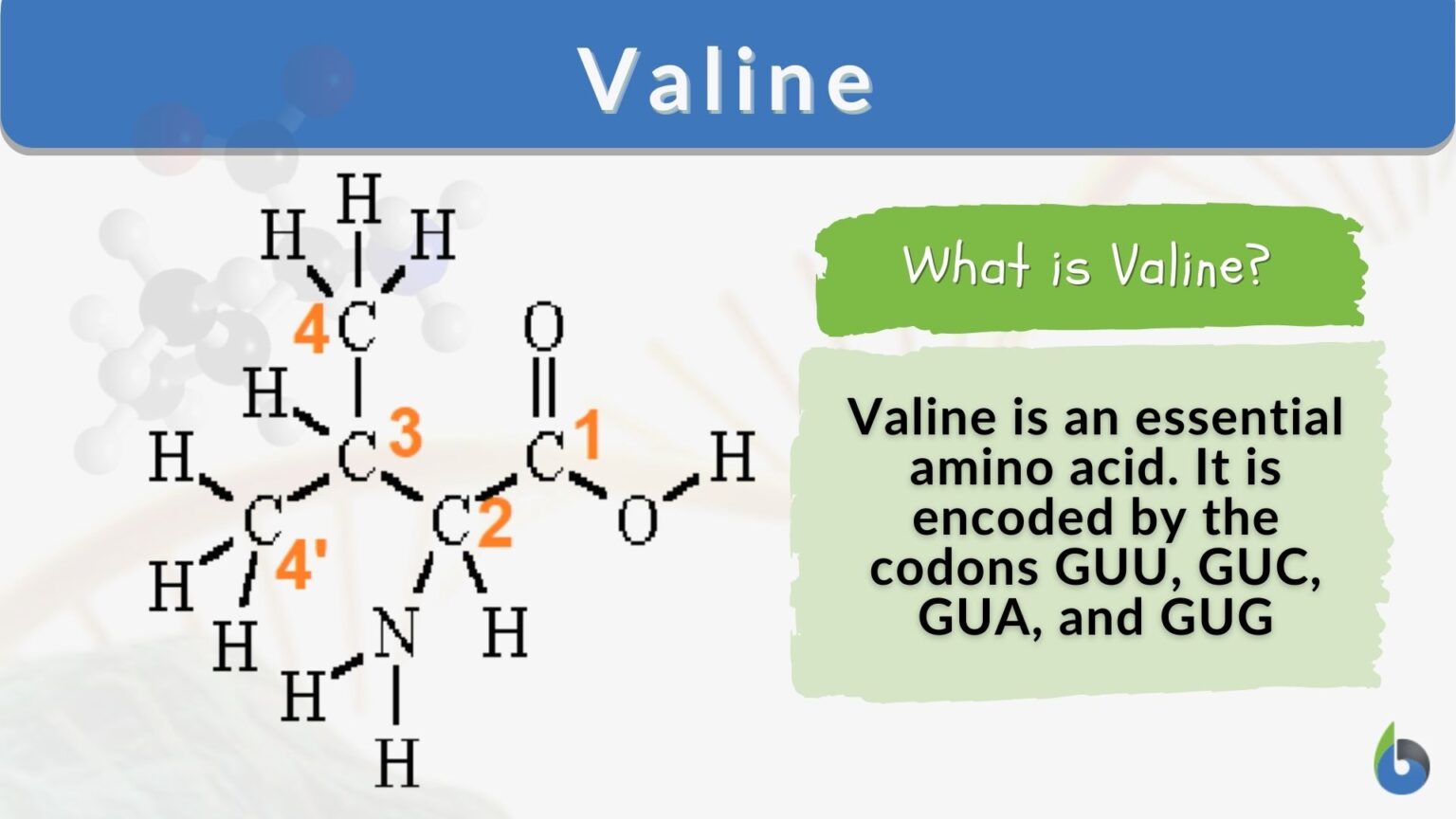 Valine

H
H H
4 C O
H
H C 3 C 1 H
C C 2 O
H 4'
H N H
H
H

What is Valine?

Valine is an essential amino acid. It is encoded by the codons GUU, GUC, GUA, and GUG